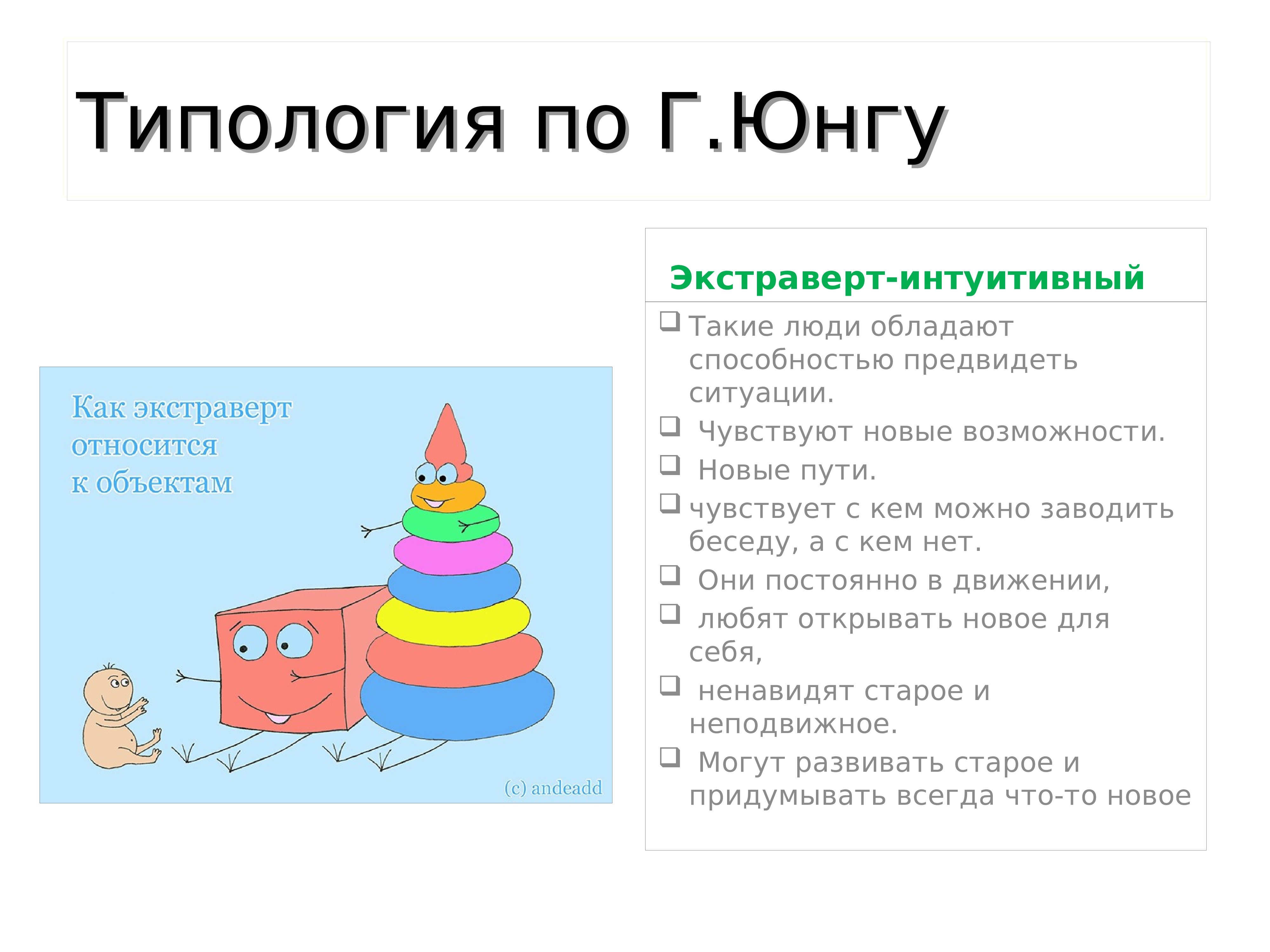 Типология по Г.Юнгу

Как экстраверт относится к объектам

(c) andeadd

Экстраверт-интуитивный

❑ Такие люди обладают способностью предвидеть ситуации.
❑ Чувствуют новые возможности.
❑ Новые пути.
❑ чувствует с кем можно заводить беседу, а с кем нет.
❑ Они постоянно в движении,
❑ любят открывать новое для себя,
❑ ненавидят старое и неподвижное.
❑ Могут развивать старое и придумывать всегда что-то новое